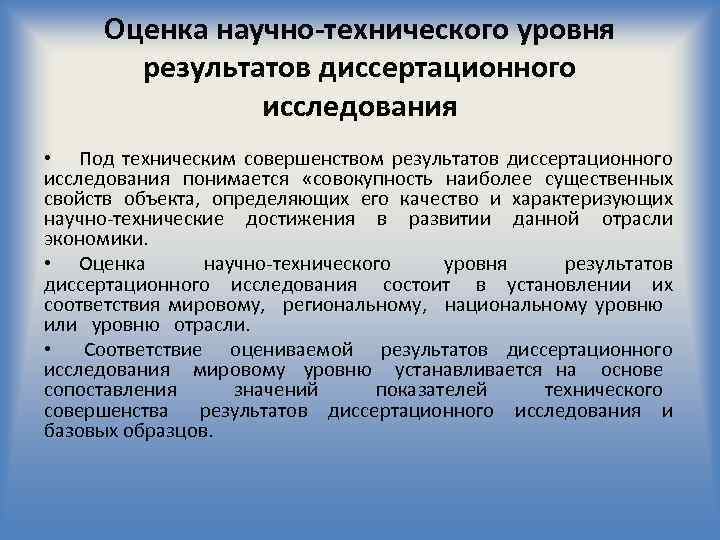 Оценка научно-технического уровня результатов диссертационного исследования

• Под техническим совершенством результатов диссертационного исследования понимается «совокупность наиболее существенных свойств объекта, определяющих его качество и характеризующих научно-технические достижения в развитии данной отрасли экономики.

• Оценка научно-технического уровня результатов диссертационного исследования состоит в установлении их соответствия мировому, региональному, национальному уровню или уровню отрасли.

• Соответствие оцениваемой результатов диссертационного исследования мировому уровню устанавливается на основе сопоставления значений показателей технического совершенства результатов диссертационного исследования и базовых образцов.